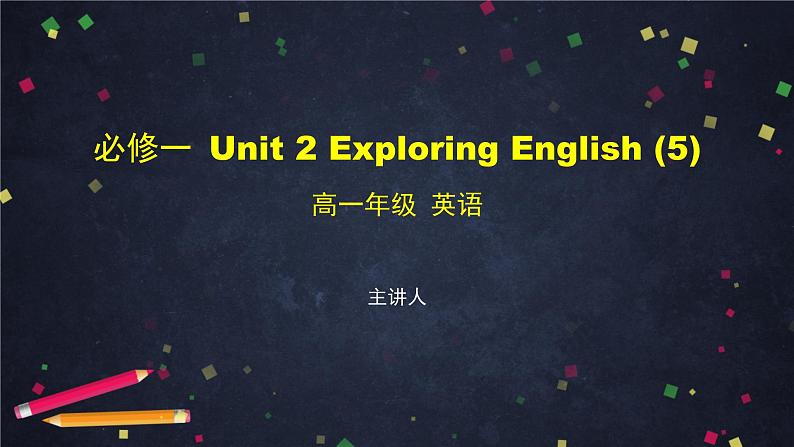 必修一 Unit 2 Exploring English (5)

高一年级 英语

主讲人